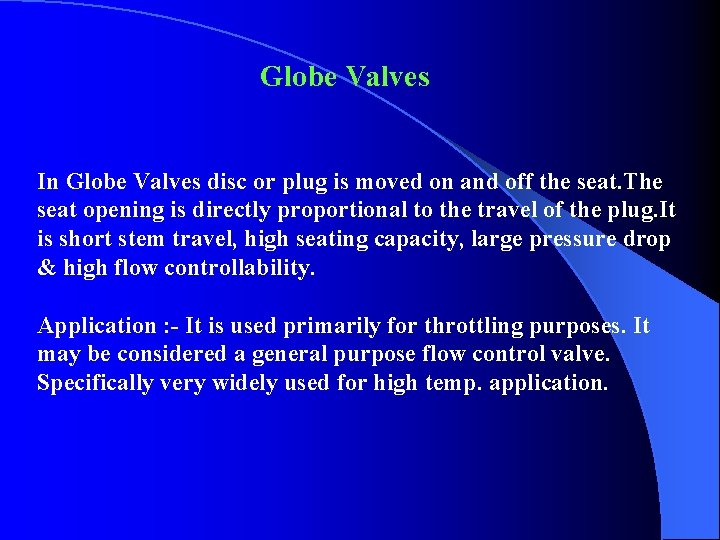 Globe Valves

In Globe Valves disc or plug is moved on and off the seat.The seat opening is directly proportional to the travel of the plug.It is short stem travel, high seating capacity, large pressure drop & high flow controllability.

Application :- It is used primarily for throttling purposes. It may be considered a general purpose flow control valve. Specifically very widely used for high temp. application.